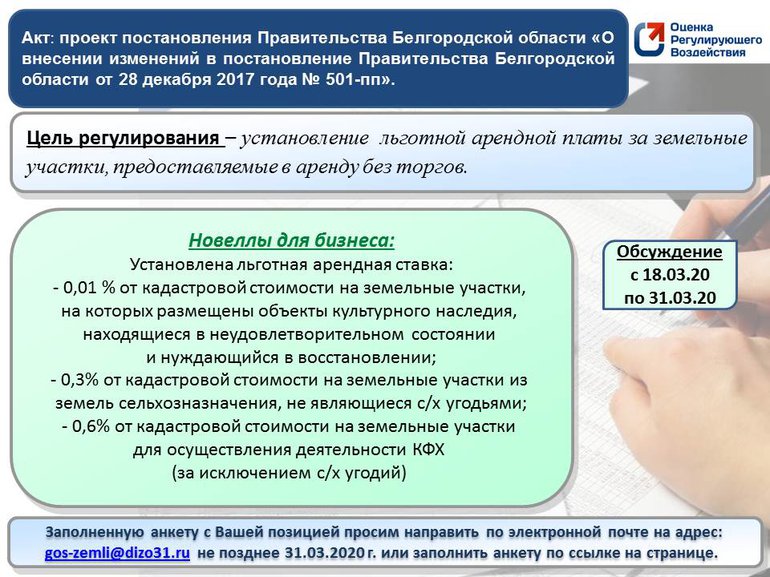 Акт: проект постановления Правительства Белгородской области «О внесении изменений в постановление Правительства Белгородской области от 28 декабря 2017 года № 501-пп».

Оценка Регулирующего Воздействия

Цель регулирования – установление льготной арендной платы за земельные участки, предоставляемые в аренду без торгов.

Новеллы для бизнеса:
Установлена льготная арендная ставка:
- 0,01 % от кадастровой стоимости на земельные участки, на которых размещены объекты культурного наследия, находящиеся в неудовлетворительном состоянии и нуждающийся в восстановлении;
- 0,3% от кадастровой стоимости на земельные участки из земель сельхозназначения, не являющиеся с/х угодьями;
- 0,6% от кадастровой стоимости на земельные участки для осуществления деятельности КФХ (за исключением с/х угодий)

Обсуждение с 18.03.20 по 31.03.20

Заполненную анкету с Вашей позицией просим направить по электронной почте на адрес: gos-zemli@dizo31.ru не позднее 31.03.2020 г. или заполнить анкету по ссылке на странице.